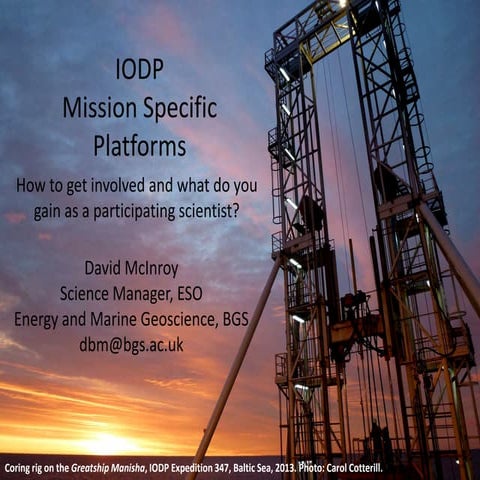 IODP
Mission Specific
Platforms

How to get involved and what do you gain as a participating scientist?

David McInroy
Science Manager, ESO
Energy and Marine Geoscience, BGS
dbm@bgs.ac.uk

Coring rig on the Greatship Manisha, IODP Expedition 347, Baltic Sea, 2013. Photo: Carol Cotterill.